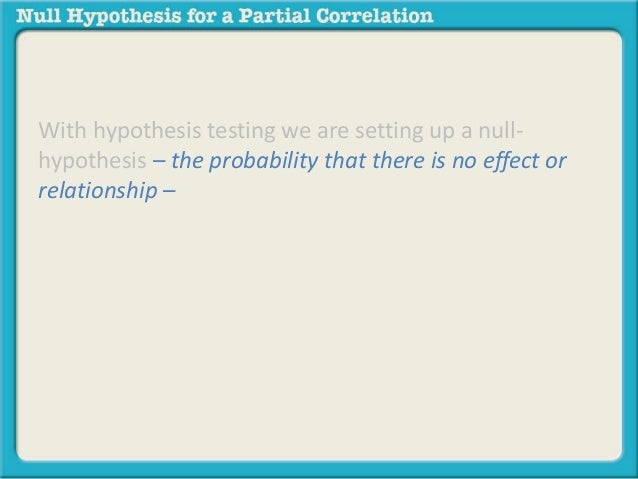 Null Hypothesis for a Partial Correlation

With hypothesis testing we are setting up a null-hypothesis – the probability that there is no effect or relationship –